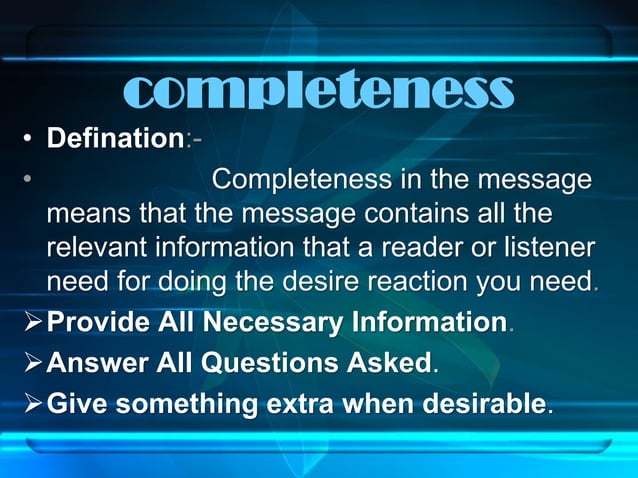 completeness

• Defination:-

• Completeness in the message means that the message contains all the relevant information that a reader or listener need for doing the desire reaction you need.

➢ Provide All Necessary Information.

➢ Answer All Questions Asked.

➢ Give something extra when desirable.